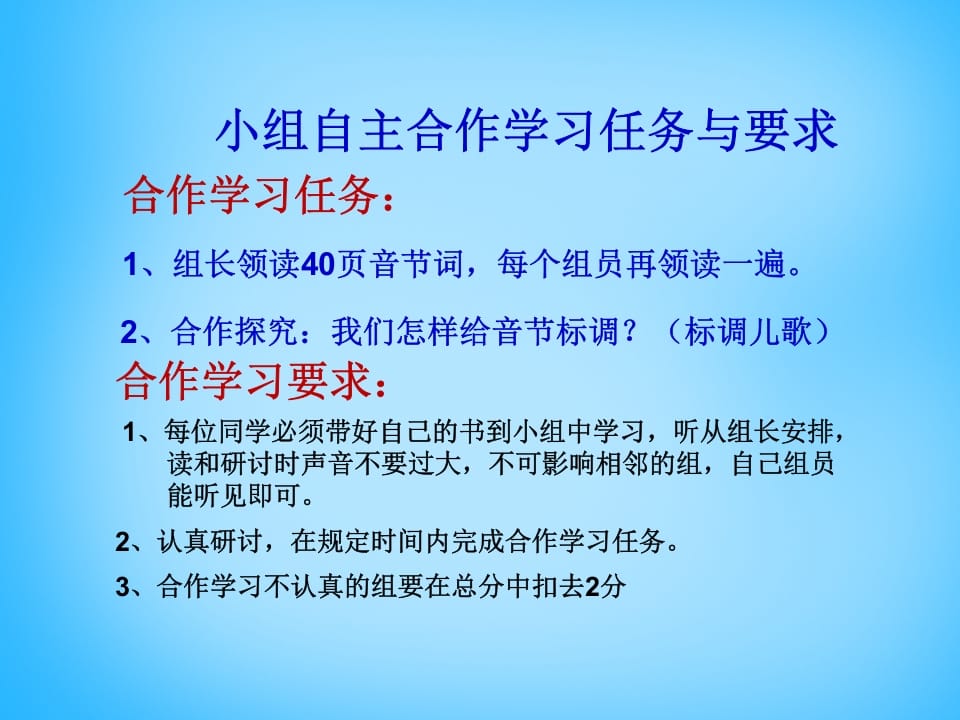 小组自主合作学习任务与要求

合作学习任务：

1、组长领读40页音节词，每个组员再领读一遍。

2、合作探究：我们怎样给音节标调？（标调儿歌）

合作学习要求：

1、每位同学必须带好自己的书到小组中学习，听从组长安排，读和研讨时声音不要过大，不可影响相邻的组，自己组员能听见即可。

2、认真研讨，在规定时间内完成合作学习任务。

3、合作学习不认真的组要在总分中扣去2分